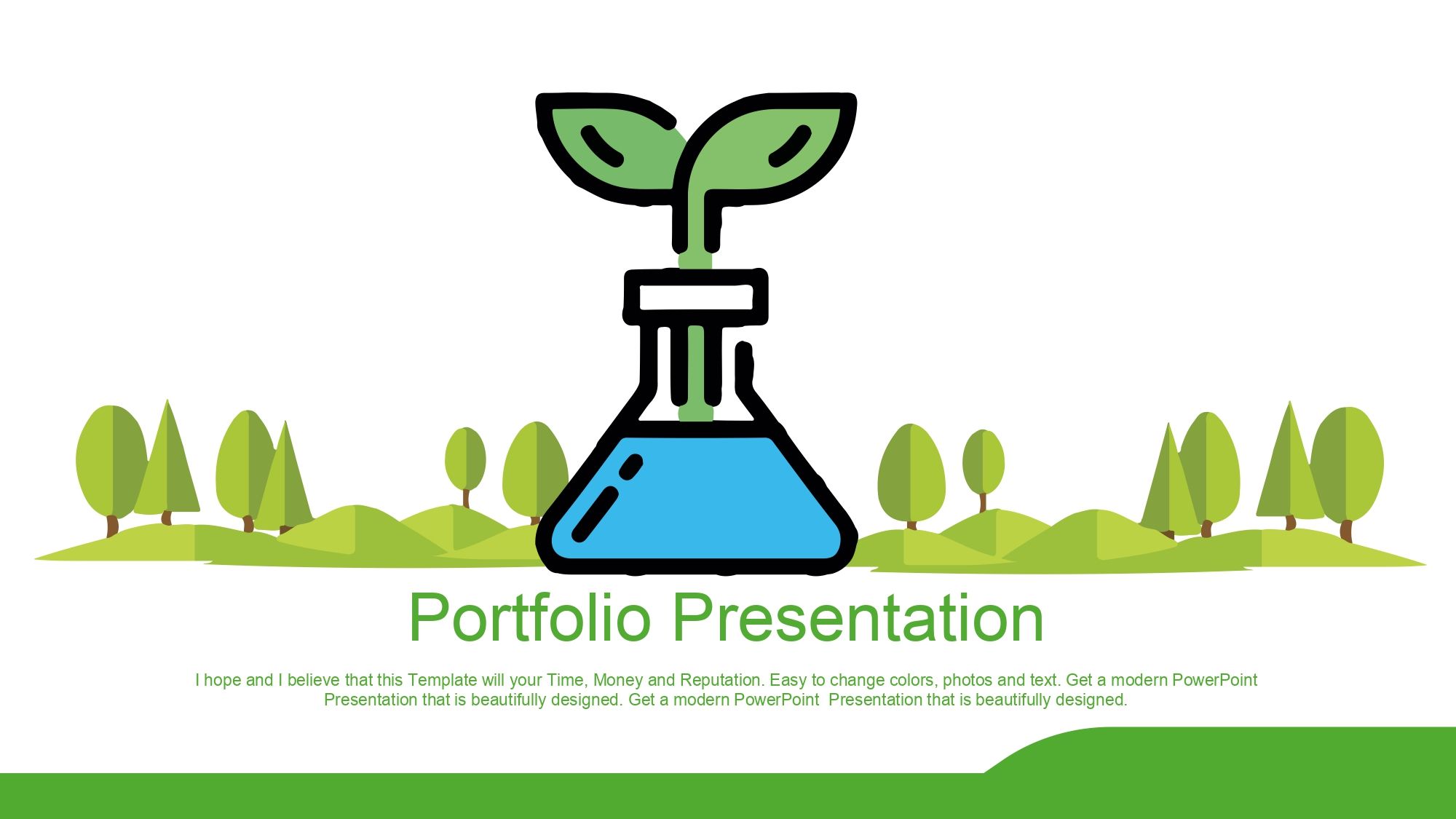 Portfolio Presentation

I hope and I believe that this Template will your Time, Money and Reputation. Easy to change colors, photos and text. Get a modern PowerPoint Presentation that is beautifully designed. Get a modern PowerPoint  Presentation that is beautifully designed.